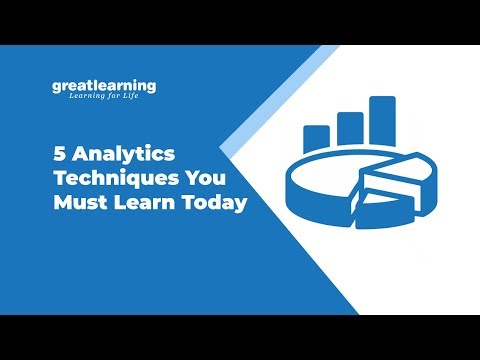 greatlearning
Learning for Life

5 Analytics Techniques You Must Learn Today